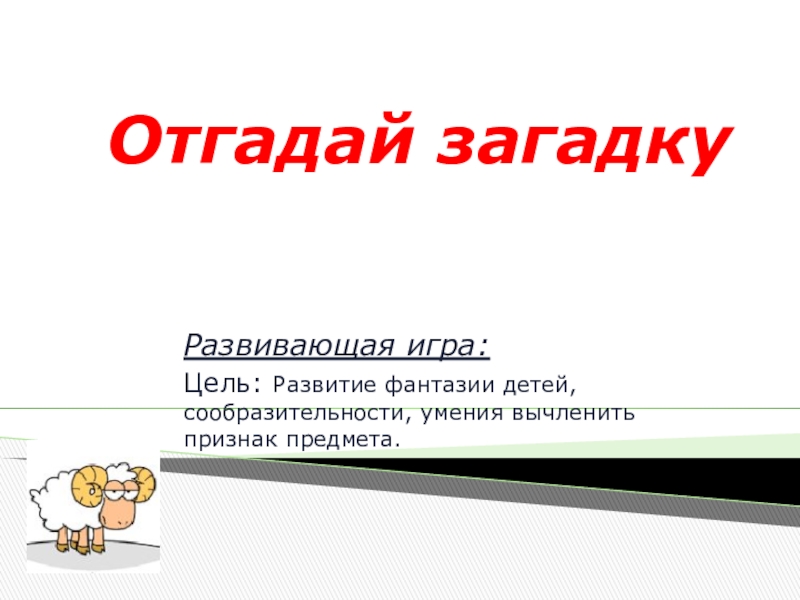 Отгадай загадку

Развивающая игра:

Цель: Развитие фантазии детей, сообразительности, умения вычленить признак предмета.